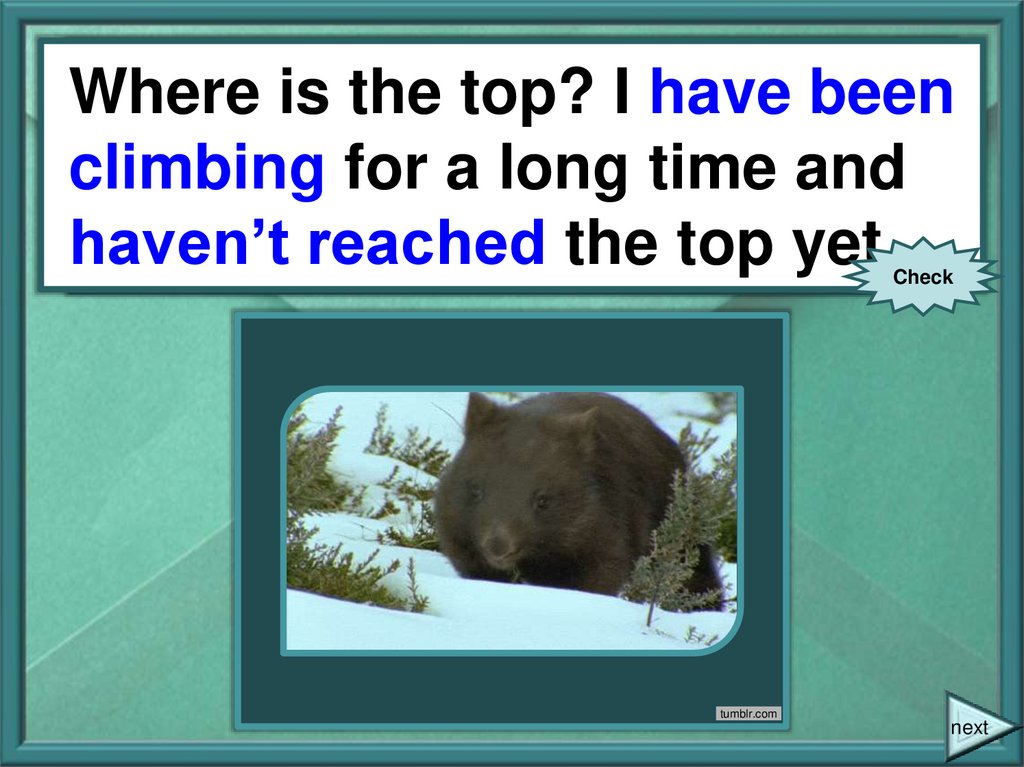 Where is the top? I have been climbing for a long time and haven't reached the top yet

Check

tumblr.com

next